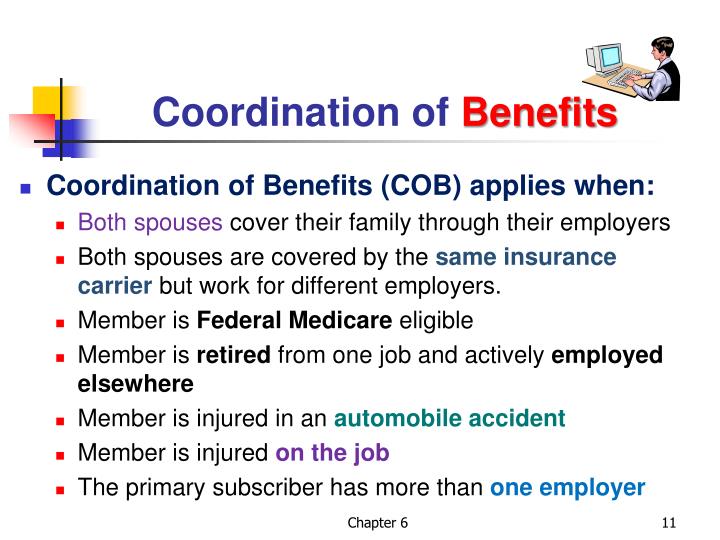 Coordination of Benefits

Coordination of Benefits (COB) applies when:

Both spouses cover their family through their employers

Both spouses are covered by the same insurance carrier but work for different employers.

Member is Federal Medicare eligible

Member is retired from one job and actively employed elsewhere

Member is injured in an automobile accident

Member is injured on the job

The primary subscriber has more than one employer

Chapter 6

11